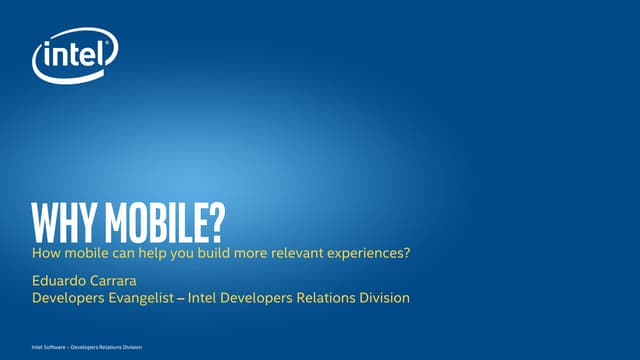 intel

WHY MOBILE?
How mobile can help you build more relevant experiences?

Eduardo Carrara
Developers Evangelist – Intel Developers Relations Division

Intel Software – Developers Relations Division